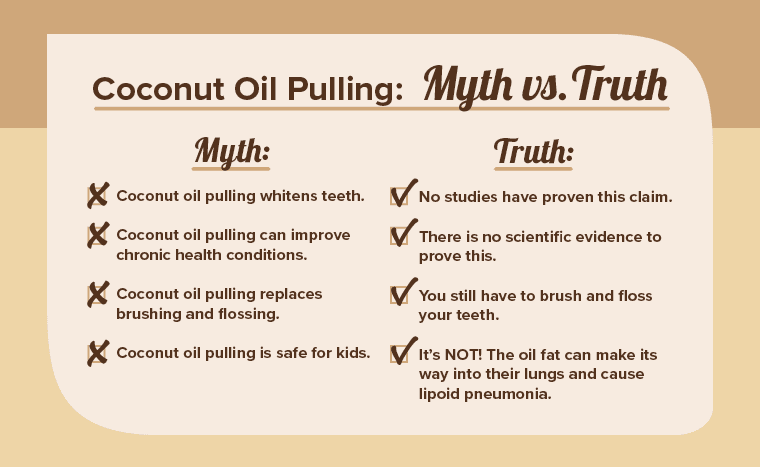 Coconut Oil Pulling: Myth vs. Truth

Myth:

Coconut oil pulling whitens teeth.

Coconut oil pulling can improve chronic health conditions.

Coconut oil pulling replaces brushing and flossing.

Coconut oil pulling is safe for kids.

Truth:

No studies have proven this claim.

There is no scientific evidence to prove this.

You still have to brush and floss your teeth.

It's NOT! The oil fat can make its way into their lungs and cause lipoid pneumonia.